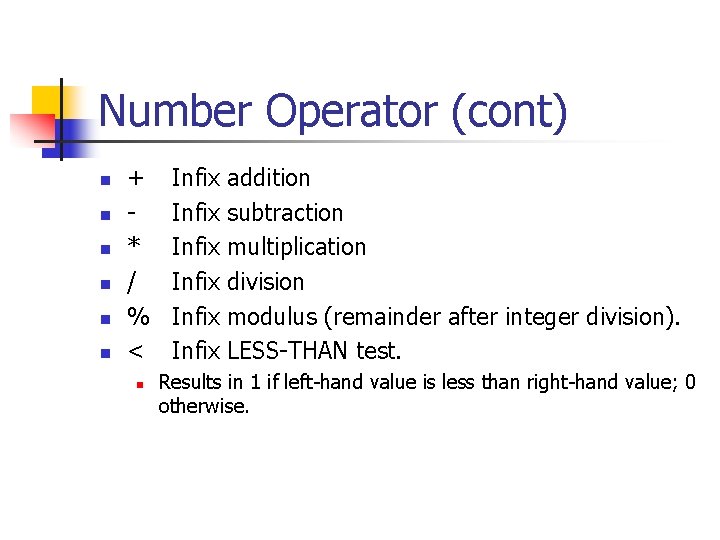 Number Operator (cont)

+ Infix addition
- Infix subtraction
* Infix multiplication
/ Infix division
% Infix modulus (remainder after integer division).
< Infix LESS-THAN test.
Results in 1 if left-hand value is less than right-hand value; 0 otherwise.